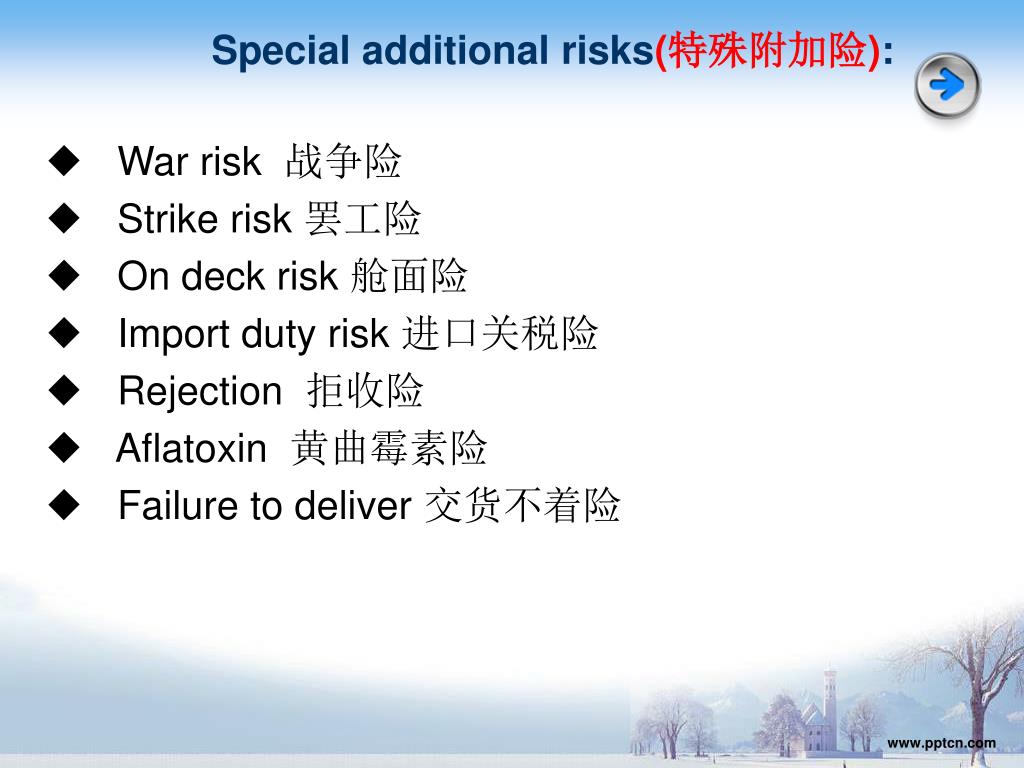 Special additional risks(特殊附加险):

◆ War risk 战争险
◆ Strike risk 罢工险
◆ On deck risk 舱面险
◆ Import duty risk 进口关税险
◆ Rejection 拒收险
◆ Aflatoxin 黄曲霉素险
◆ Failure to deliver 交货不着险

www.pptcn.com